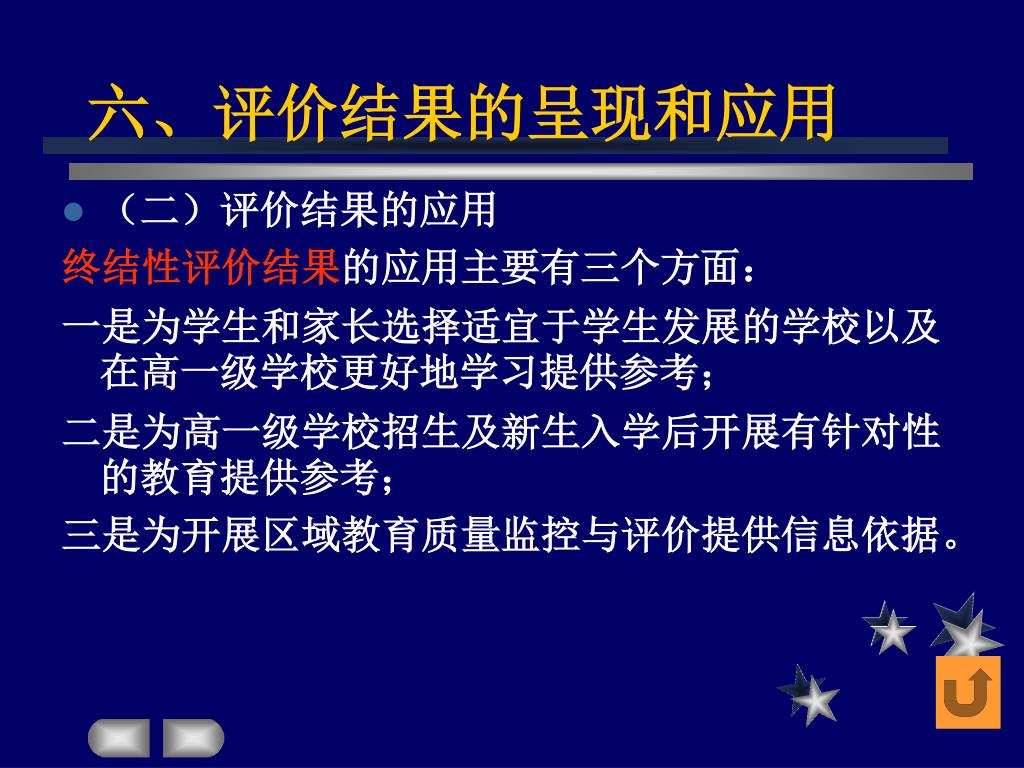 六、评价结果的呈现和应用

（二）评价结果的应用

终结性评价结果的应用主要有三个方面：

一是为学生和家长选择适宜于学生发展的学校以及在高一级学校更好地学习提供参考；

二是为高一级学校招生及新生入学后开展有针对性的教育提供参考；

三是为开展区域教育质量监控与评价提供信息依据。